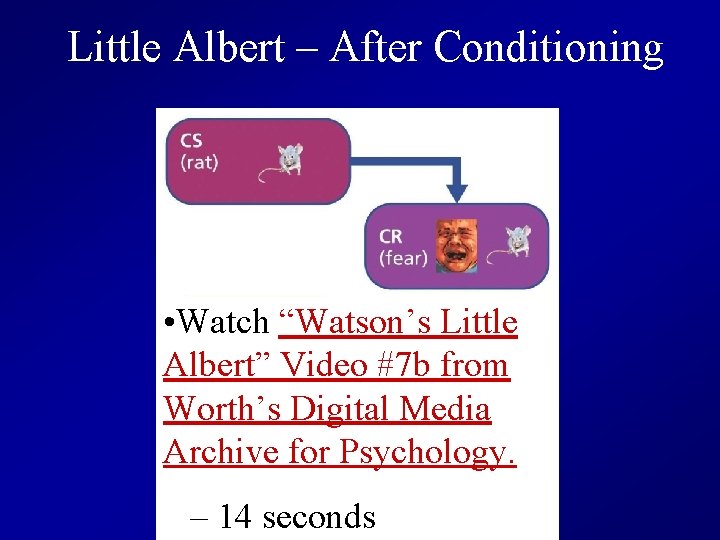 Little Albert – After Conditioning

CS
(rat)

CR
(fear)

•Watch “Watson’s Little Albert” Video #7b from Worth’s Digital Media Archive for Psychology.

– 14 seconds